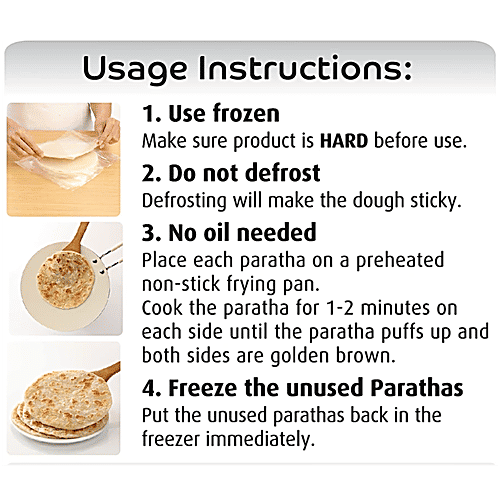 Usage Instructions:

1. Use frozen
Make sure product is HARD before use.

2. Do not defrost
Defrosting will make the dough sticky.

3. No oil needed
Place each paratha on a preheated non-stick frying pan.
Cook the paratha for 1-2 minutes on each side until the paratha puffs up and both sides are golden brown.

4. Freeze the unused Parathas
Put the unused parathas back in the freezer immediately.